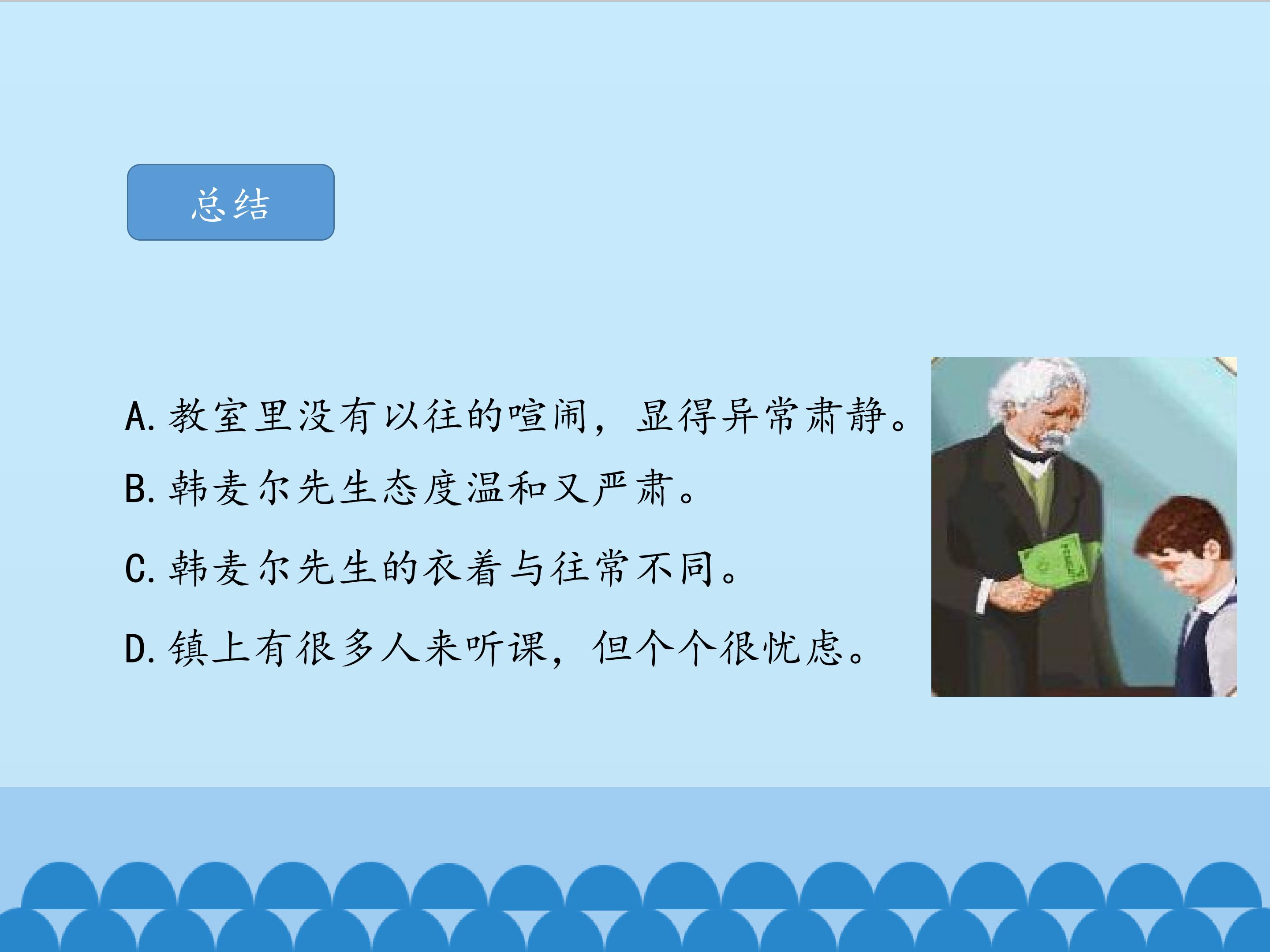 总结

A.教室里没有以往的喧闹，显得异常肃静。

B.韩麦尔先生态度温和又严肃。

C.韩麦尔先生的衣着与往常不同。

D.镇上有很多人来听课，但个个很忧虑。